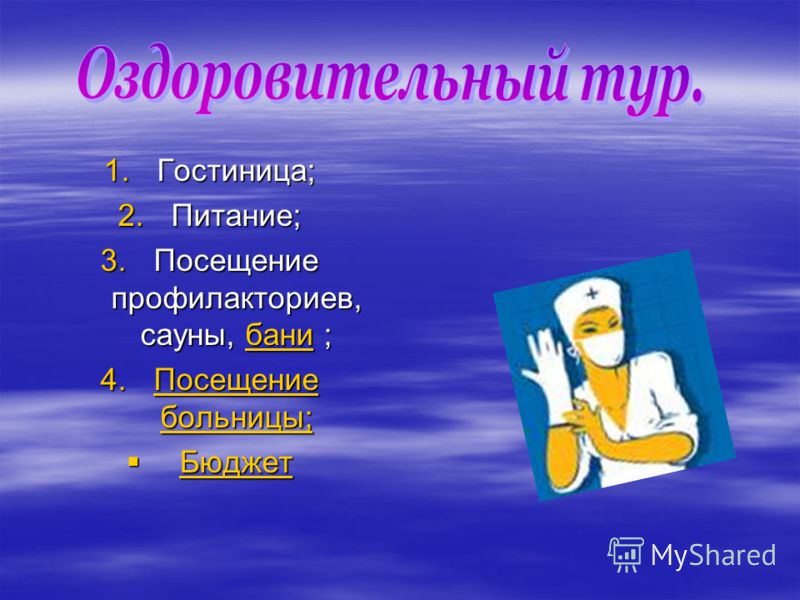 Оздоровительный тур.

1. Гостиница;

2. Питание;

3. Посещение профилакториев, сауны, бани ;

4. Посещение больницы;

▪ Бюджет

MyShared